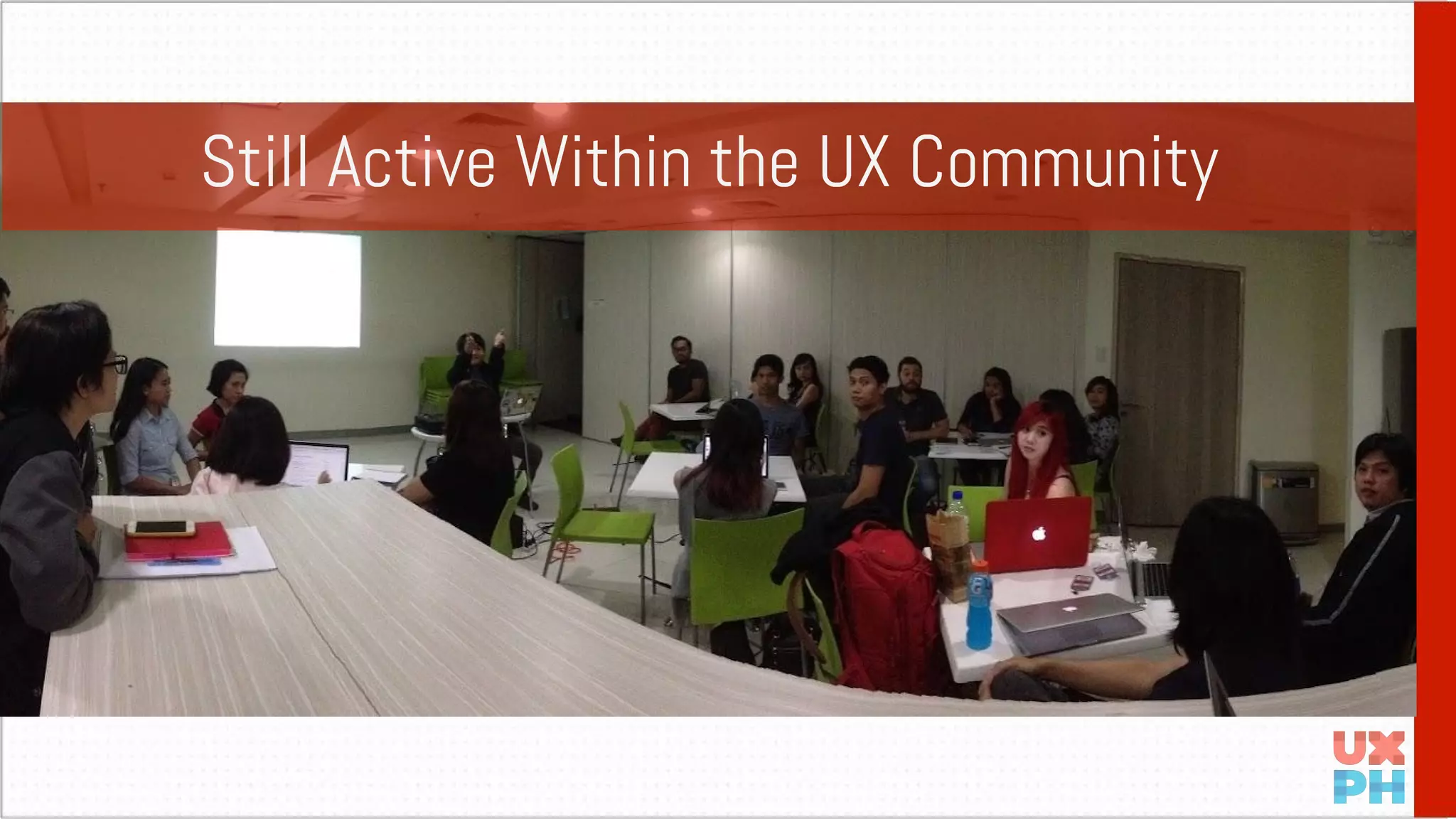 Still Active Within the UX Community

UX
PH